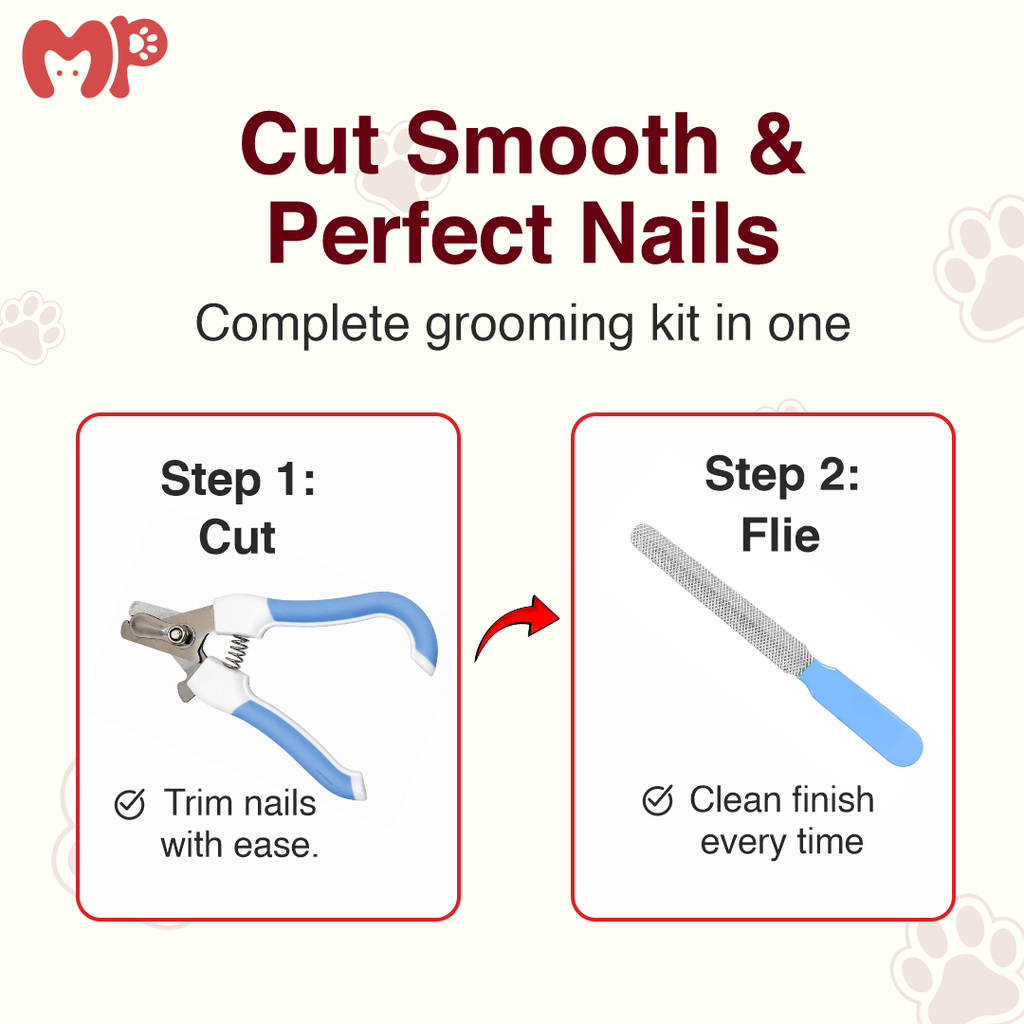 MP

Cut Smooth & Perfect Nails

Complete grooming kit in one

Step 1: Cut

Trim nails with ease.

Step 2: Flie

Clean finish every time